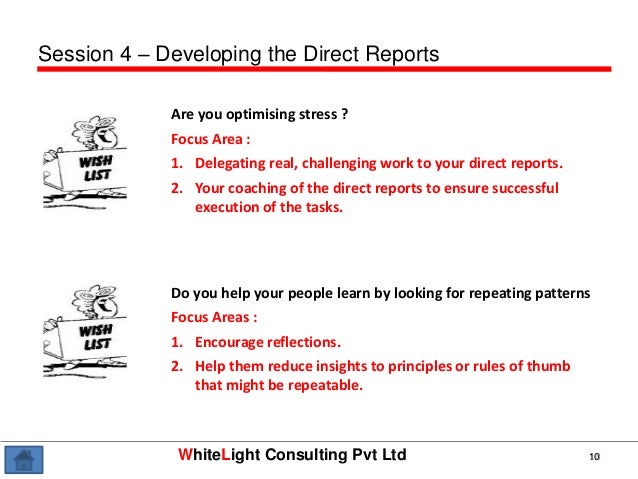 Session 4 – Developing the Direct Reports

WISH LIST

Are you optimising stress ?

Focus Area :

1. Delegating real, challenging work to your direct reports.
2. Your coaching of the direct reports to ensure successful execution of the tasks.

WISH LIST

Do you help your people learn by looking for repeating patterns

Focus Areas :

1. Encourage reflections.
2. Help them reduce insights to principles or rules of thumb that might be repeatable.

WhiteLight Consulting Pvt Ltd

10